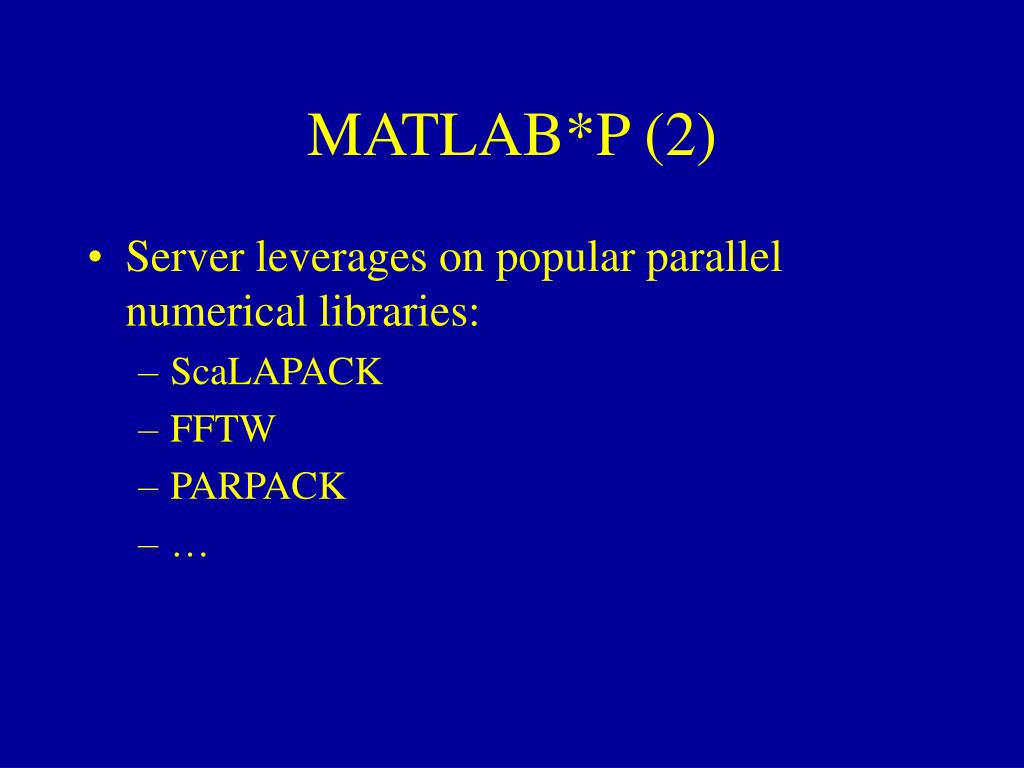 MATLAB*P (2)

• Server leverages on popular parallel numerical libraries:
– ScaLAPACK
– FFTW
– PARPACK
– …